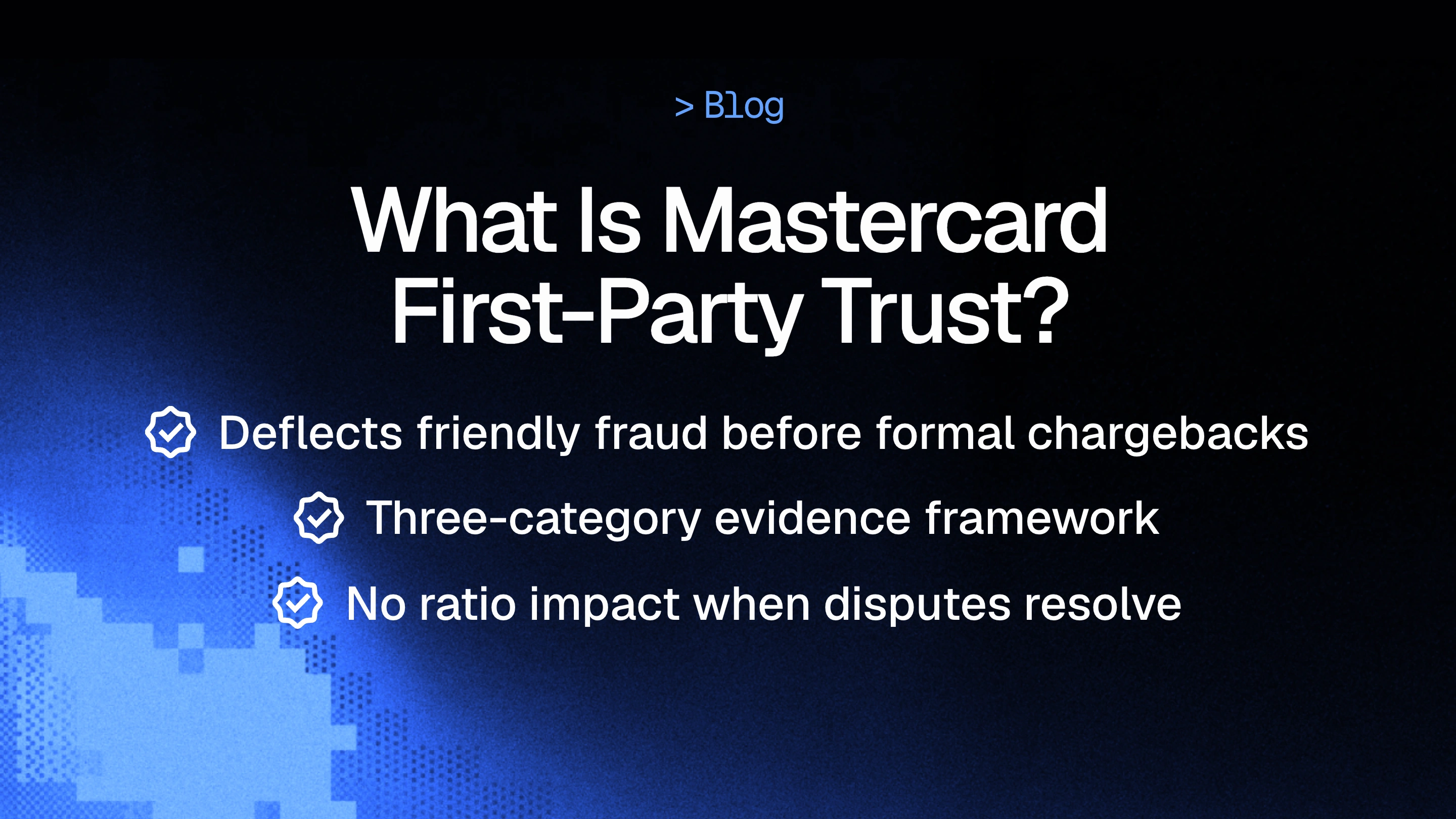 > Blog

What Is Mastercard First-Party Trust?

Deflects friendly fraud before formal chargebacks

Three-category evidence framework

No ratio impact when disputes resolve